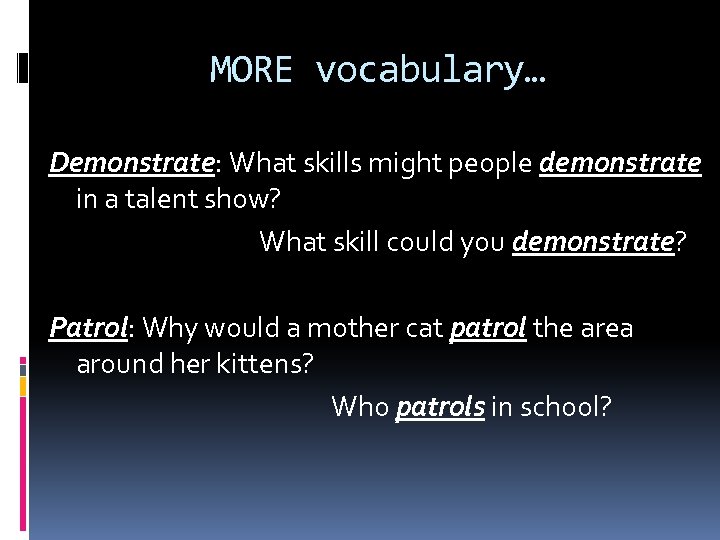 MORE vocabulary…

Demonstrate: What skills might people demonstrate in a talent show?

What skill could you demonstrate?

Patrol: Why would a mother cat patrol the area around her kittens?

Who patrols in school?